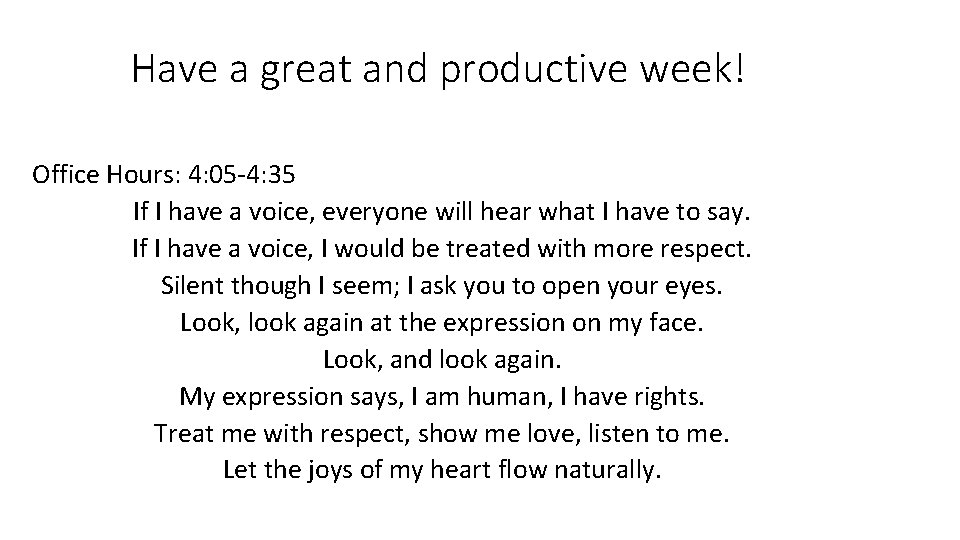 Have a great and productive week!

Office Hours: 4:05-4:35

If I have a voice, everyone will hear what I have to say.
If I have a voice, I would be treated with more respect.
Silent though I seem; I ask you to open your eyes.
Look, look again at the expression on my face.
Look, and look again.
My expression says, I am human, I have rights.
Treat me with respect, show me love, listen to me.
Let the joys of my heart flow naturally.